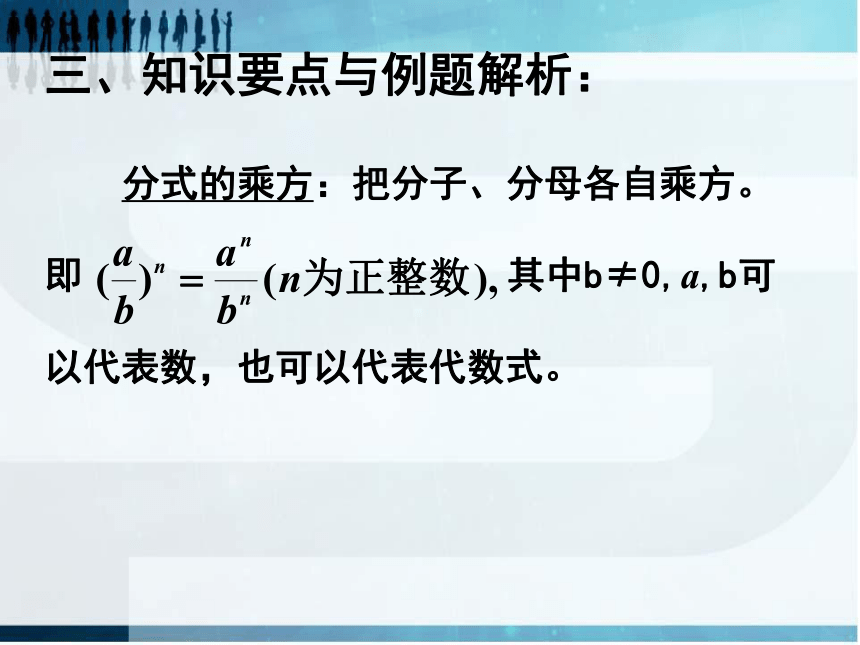 三、知识要点与例题解析：

分式的乘方：把分子、分母各自乘方。

即 $(\frac{a}{b})^n = \frac{a^n}{b^n}$ ($n$为正整数), 其中b≠0, $a$, b可以代表数，也可以代表代数式。